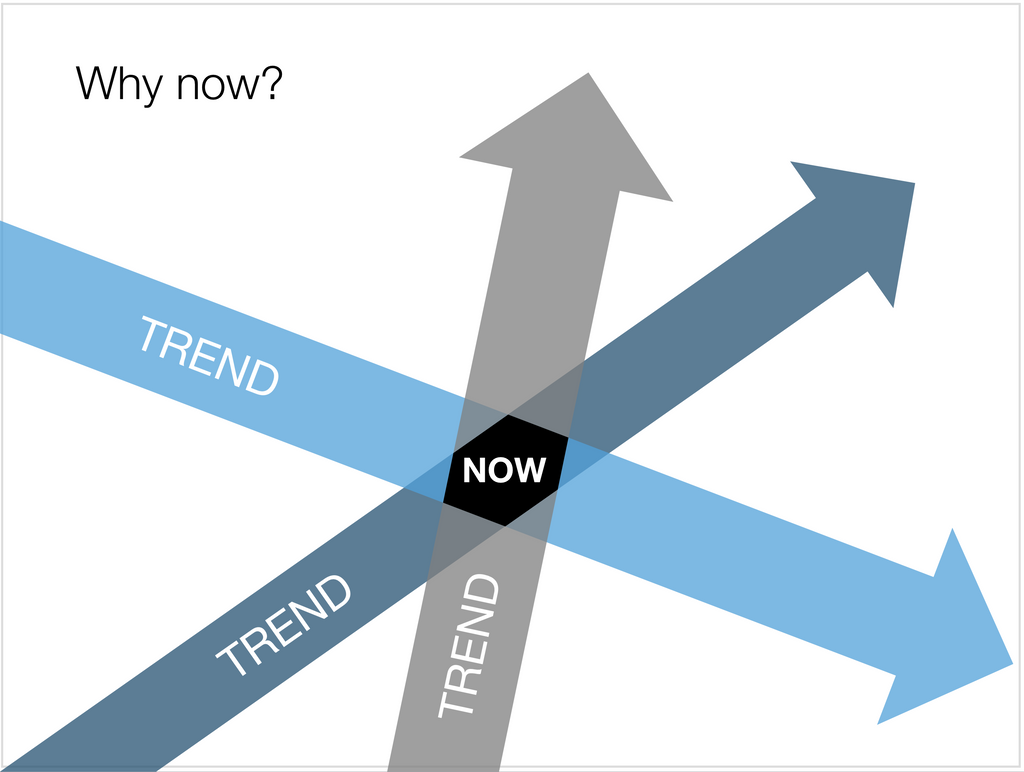 Why now?

TREND

NOW

TREND

TREND